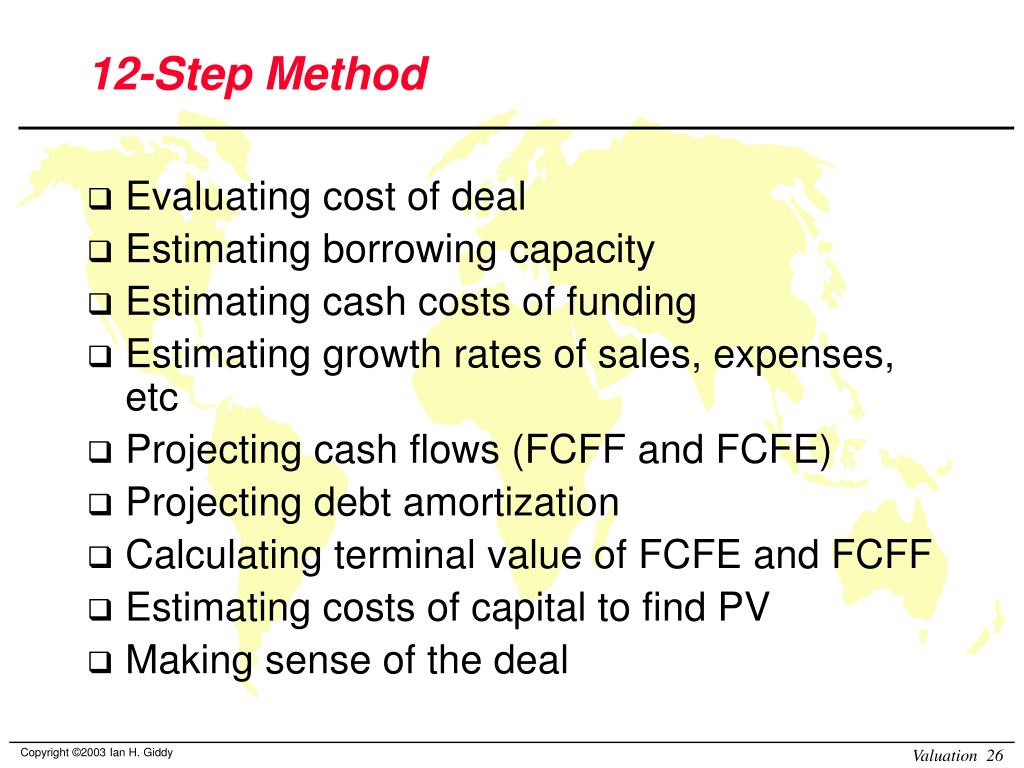 12-Step Method

❑ Evaluating cost of deal
❑ Estimating borrowing capacity
❑ Estimating cash costs of funding
❑ Estimating growth rates of sales, expenses, etc
❑ Projecting cash flows (FCFF and FCFE)
❑ Projecting debt amortization
❑ Calculating terminal value of FCFE and FCFF
❑ Estimating costs of capital to find PV
❑ Making sense of the deal

Copyright ©2003 Ian H. Giddy

Valuation 26